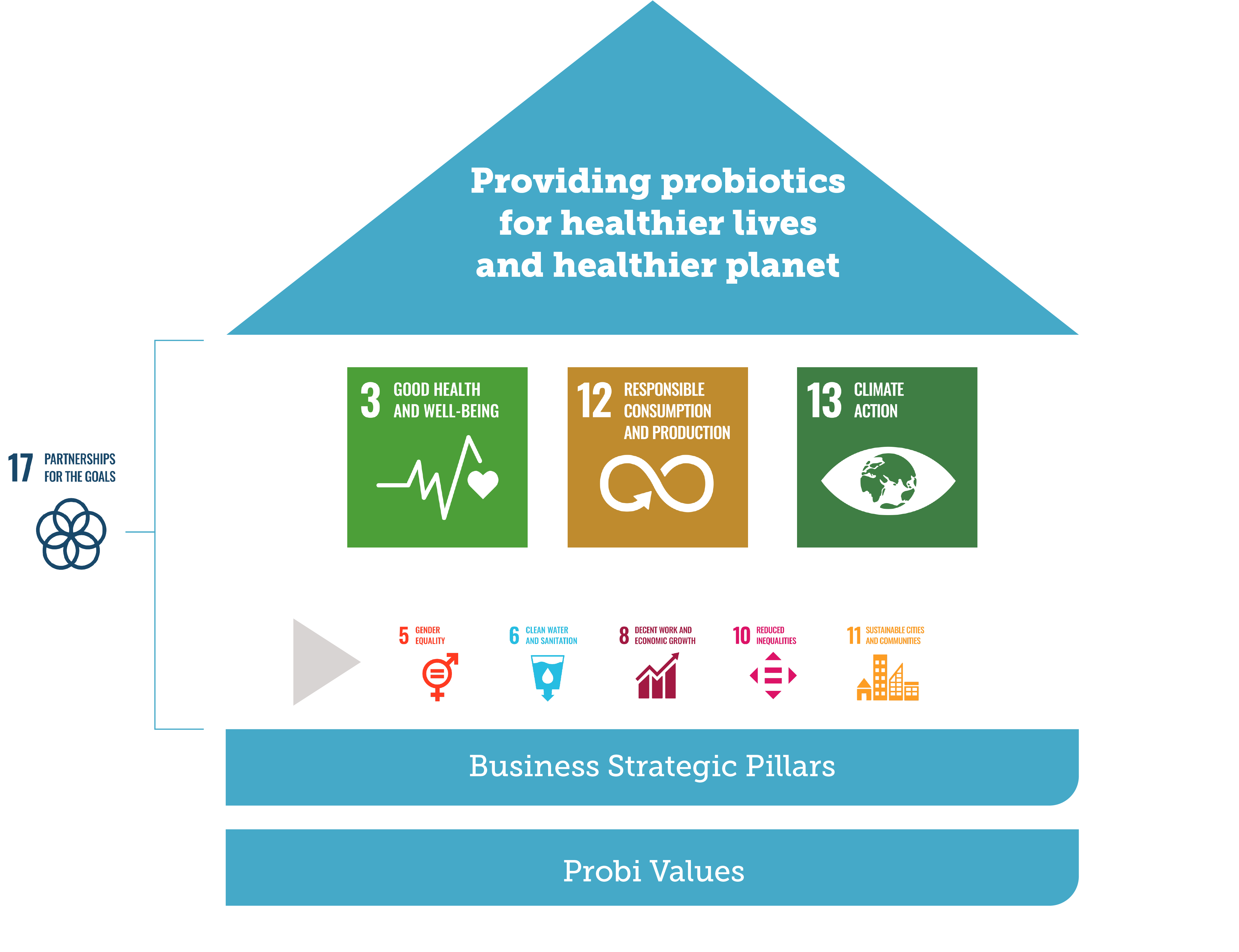 Providing probiotics for healthier lives and healthier planet

17 PARTNERSHIPS FOR THE GOALS

3 GOOD HEALTH AND WELL-BEING

12 RESPONSIBLE CONSUMPTION AND PRODUCTION

13 CLIMATE ACTION

5 GENDER EQUALITY

6 CLEAN WATER AND SANITATION

8 DECENT WORK AND ECONOMIC GROWTH

10 REDUCED INEQUALITIES

11 SUSTAINABLE CITIES AND COMMUNITIES

Business Strategic Pillars

Probi Values